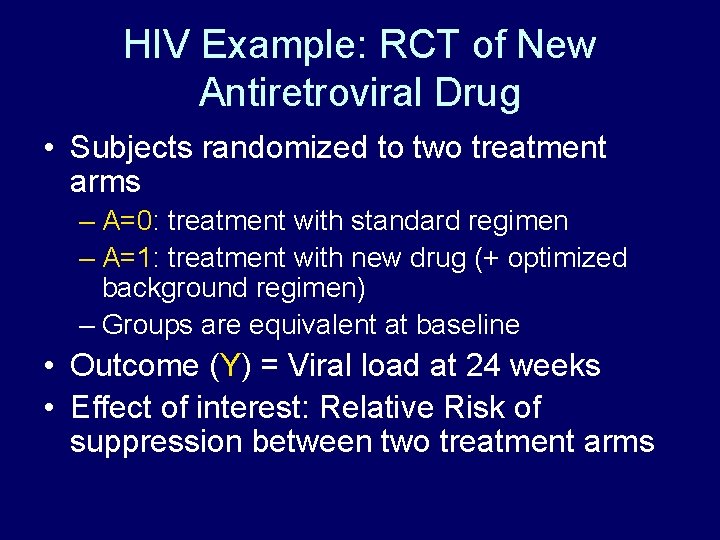 HIV Example: RCT of New Antiretroviral Drug

• Subjects randomized to two treatment arms
– A=0: treatment with standard regimen
– A=1: treatment with new drug (+ optimized background regimen)
– Groups are equivalent at baseline
• Outcome (Y) = Viral load at 24 weeks
• Effect of interest: Relative Risk of suppression between two treatment arms